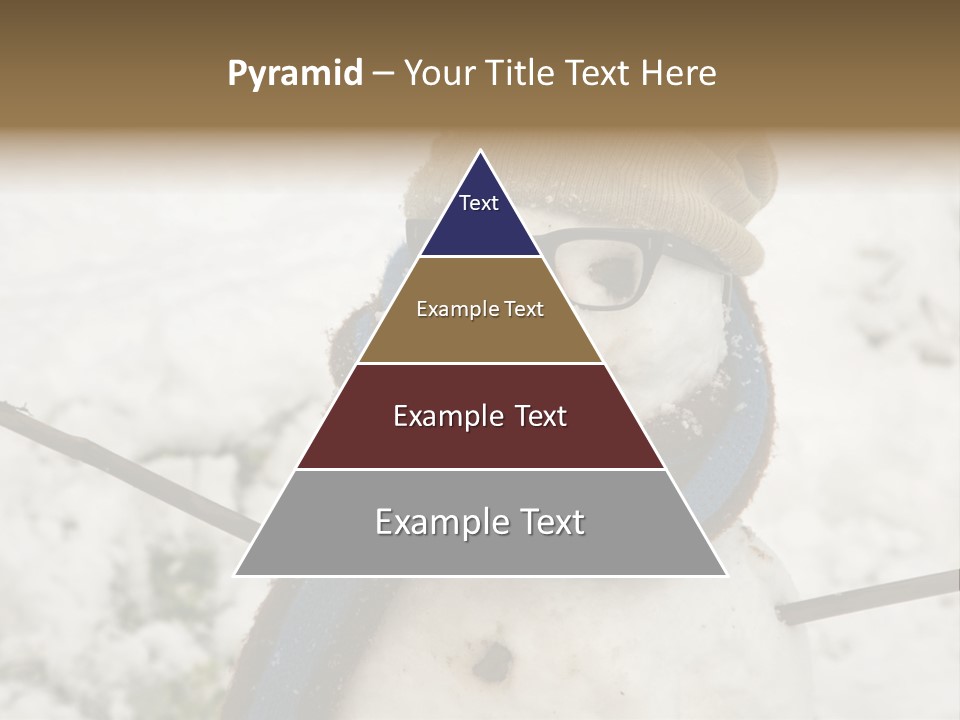 Pyramid – Your Title Text Here

Text

Example Text

Example Text

Example Text